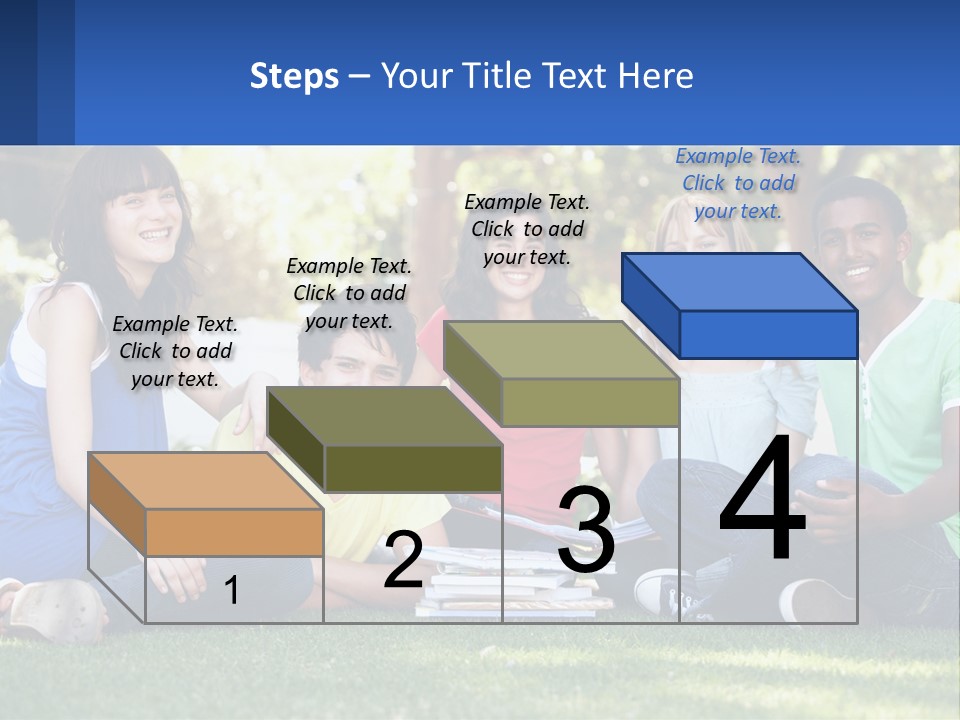 Steps – Your Title Text Here

Example Text. Click to add your text.

Example Text. Click to add your text.

Example Text. Click to add your text.

Example Text. Click to add your text.

1

2

3

4